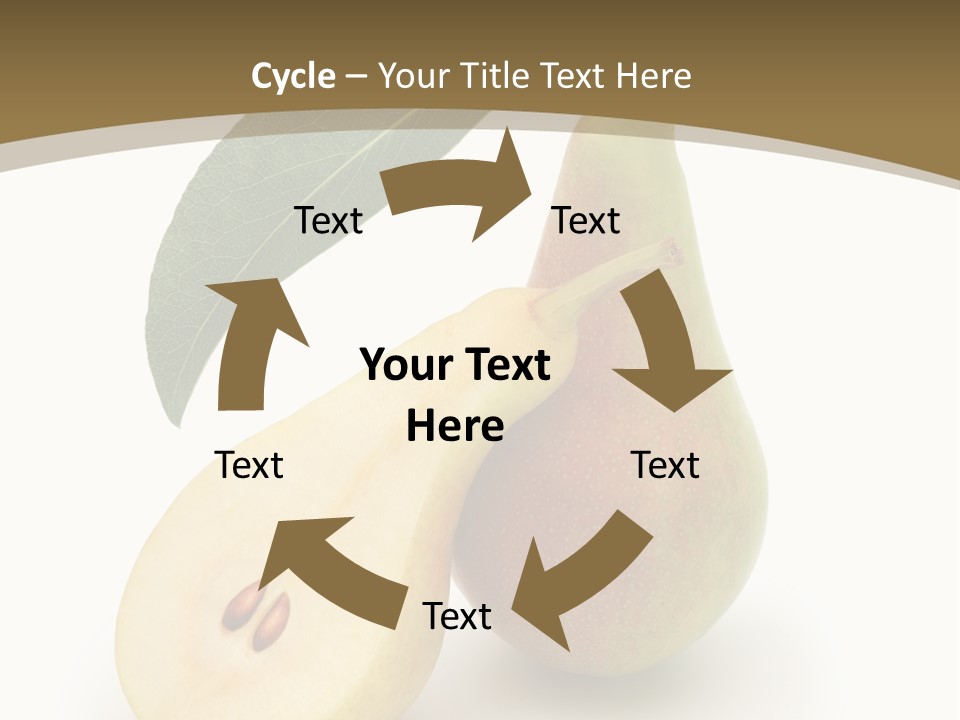 Cycle – Your Title Text Here

Text

Text

Your Text Here

Text

Text

Text